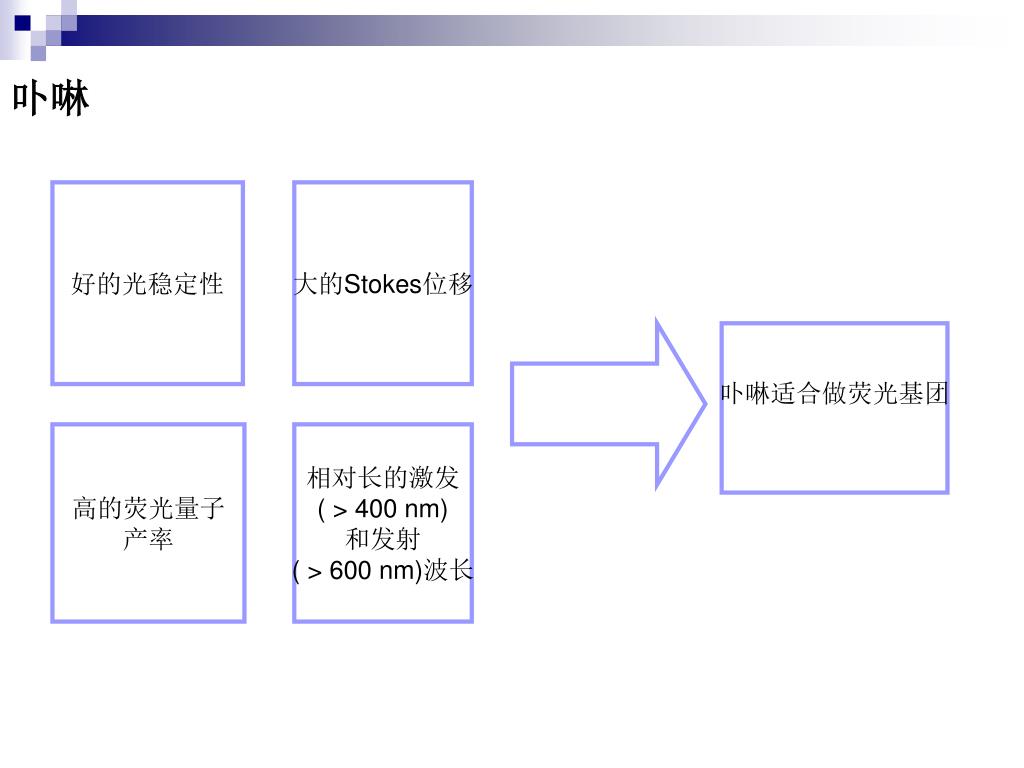 卟啉

好的光稳定性

大的Stokes位移

高的荧光量子产率

相对长的激发 ( > 400 nm) 和发射 ( > 600 nm)波长

卟啉适合做荧光基团